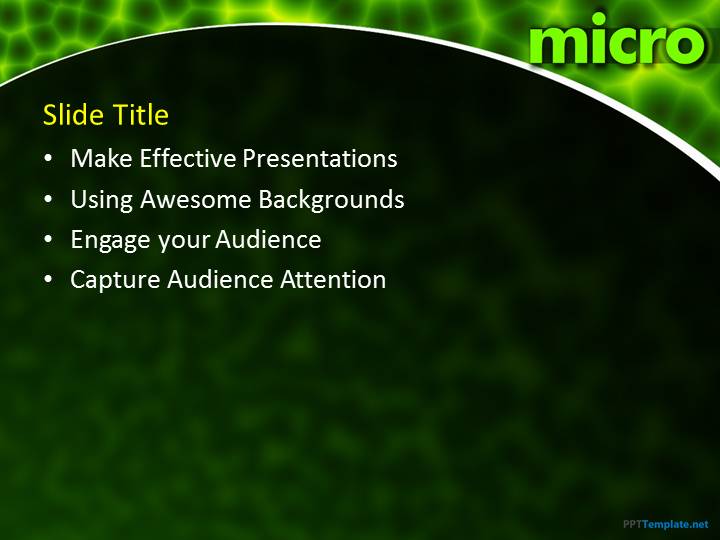 micro

Slide Title

• Make Effective Presentations
• Using Awesome Backgrounds
• Engage your Audience
• Capture Audience Attention

PPTTemplate.net